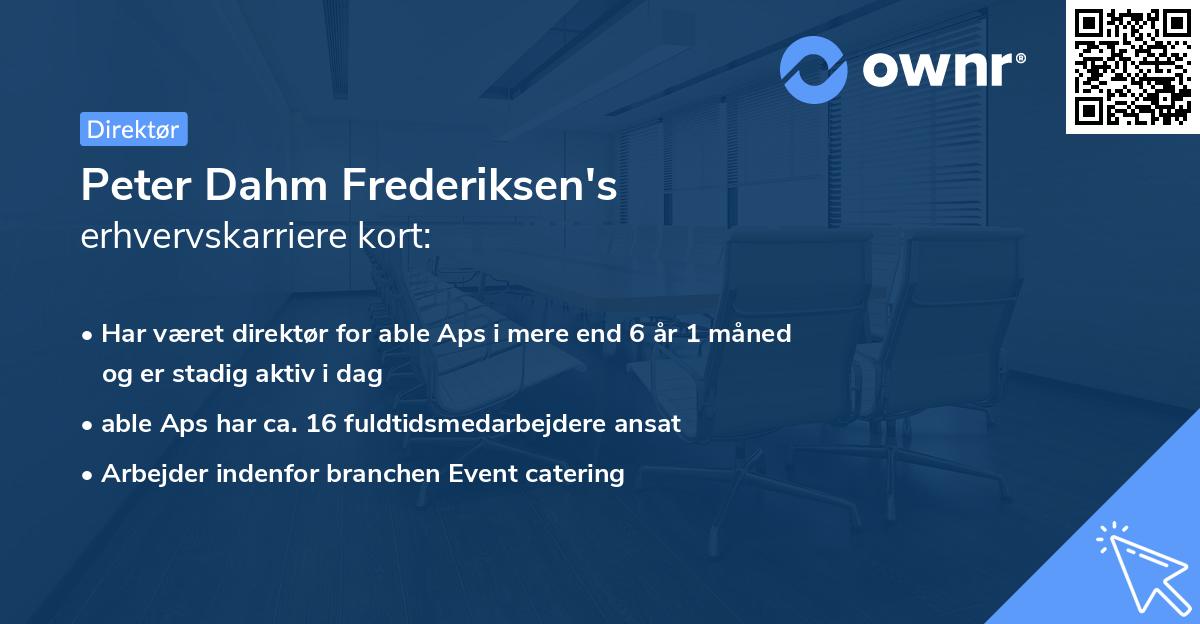 ownr®

Direktør

Peter Dahm Frederiksen's
erhvervskarriere kort:

• Har været direktør for able Aps i mere end 6 år 1 måned og er stadig aktiv i dag
• able Aps har ca. 16 fuldtidsmedarbejdere ansat
• Arbejder indenfor branchen Event catering